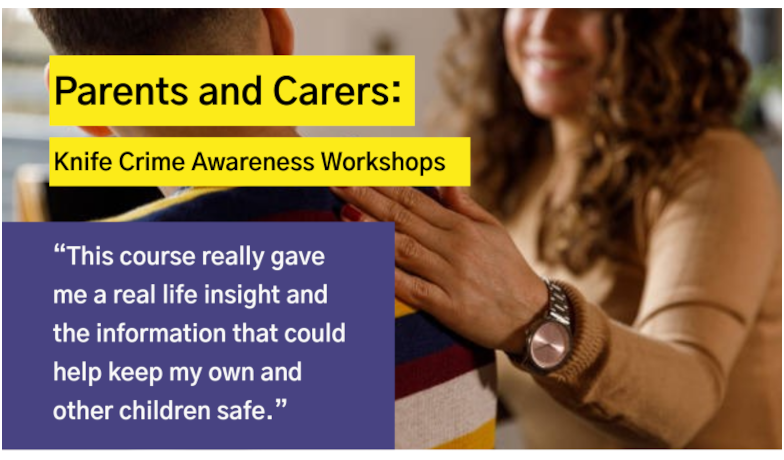 Parents and Carers:

Knife Crime Awareness Workshops

“This course really gave me a real life insight and the information that could help keep my own and other children safe.”